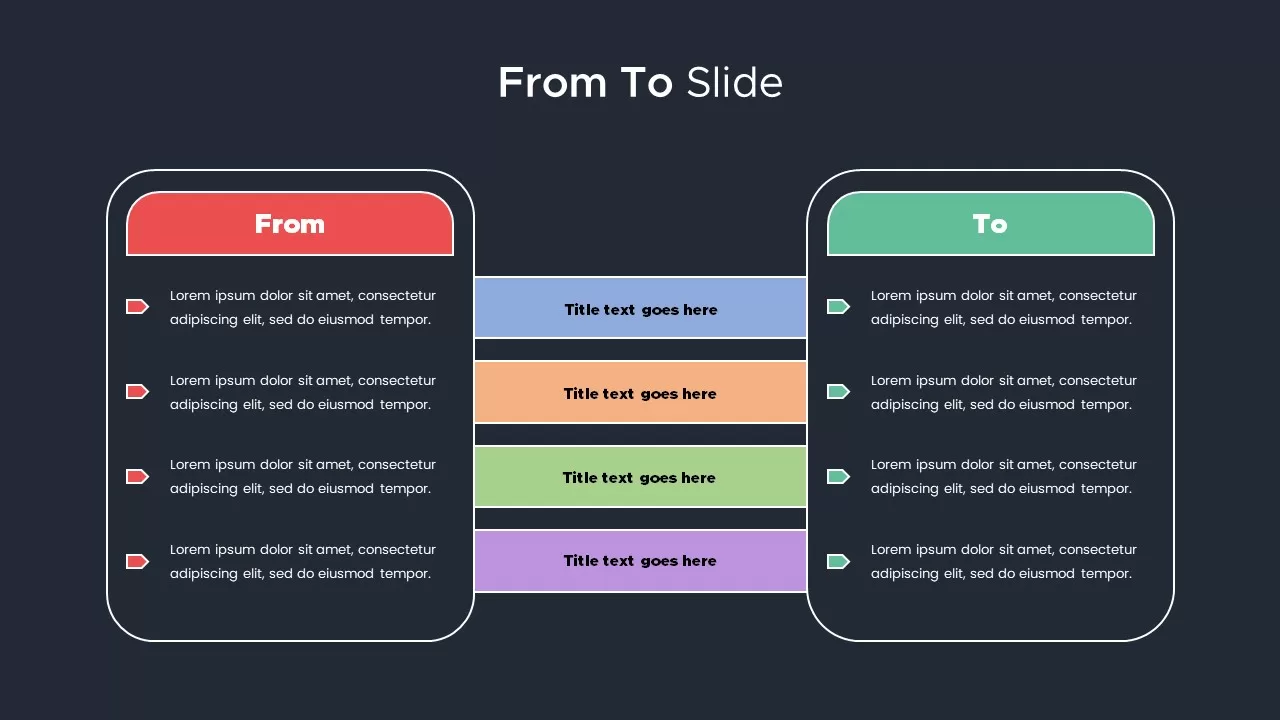 From To Slide

From

Lorem ipsum dolor sit amet, consectetur adipiscing elit, sed do eiusmod tempor.

Lorem ipsum dolor sit amet, consectetur adipiscing elit, sed do eiusmod tempor.

Lorem ipsum dolor sit amet, consectetur adipiscing elit, sed do eiusmod tempor.

Lorem ipsum dolor sit amet, consectetur adipiscing elit, sed do eiusmod tempor.

Title text goes here

Title text goes here

Title text goes here

Title text goes here

To

Lorem ipsum dolor sit amet, consectetur adipiscing elit, sed do eiusmod tempor.

Lorem ipsum dolor sit amet, consectetur adipiscing elit, sed do eiusmod tempor.

Lorem ipsum dolor sit amet, consectetur adipiscing elit, sed do eiusmod tempor.

Lorem ipsum dolor sit amet, consectetur adipiscing elit, sed do eiusmod tempor.